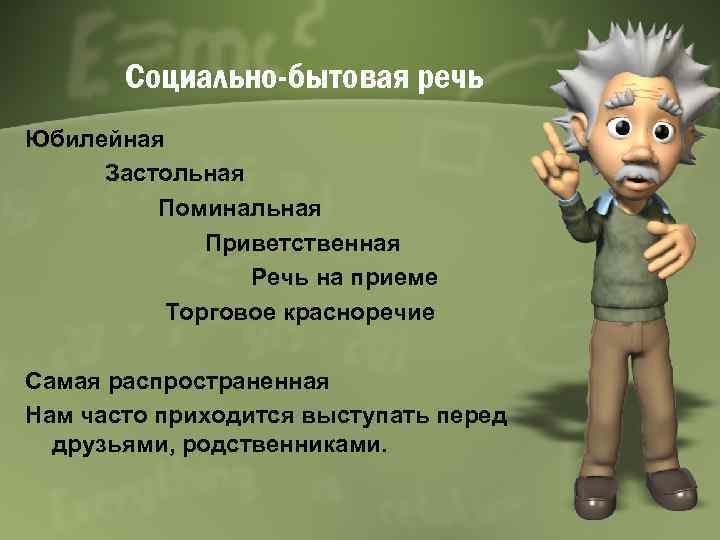 Социально-бытовая речь

Юбилейная

Застольная

Поминальная

Приветственная

Речь на приеме

Торговое красноречие

Самая распространенная

Нам часто приходится выступать перед друзьями, родственниками.